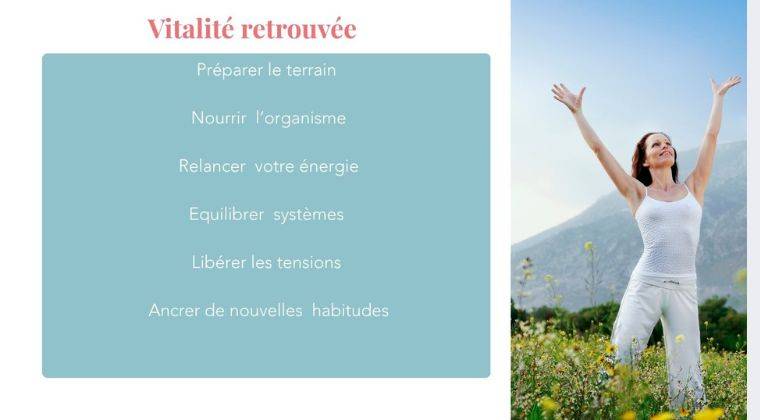 Vitalité retrouvée

Préparer le terrain

Nourrir l'organisme

Relancer votre énergie

Equilibrer systèmes

Libérer les tensions

Ancrer de nouvelles habitudes